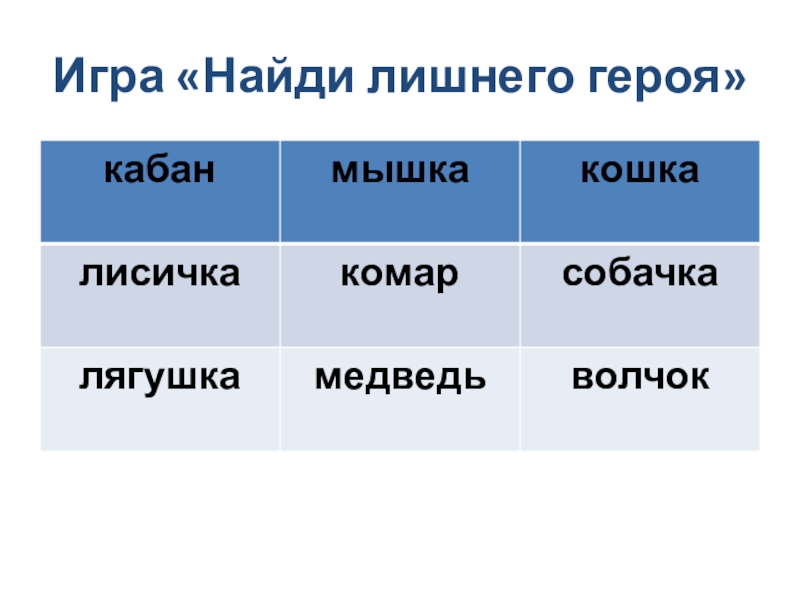 Игра «Найди лишнего героя»

| кабан | мышка | кошка |
|---|---|---|
| лисичка | комар | собачка |
| лягушка | медведь | волчок |